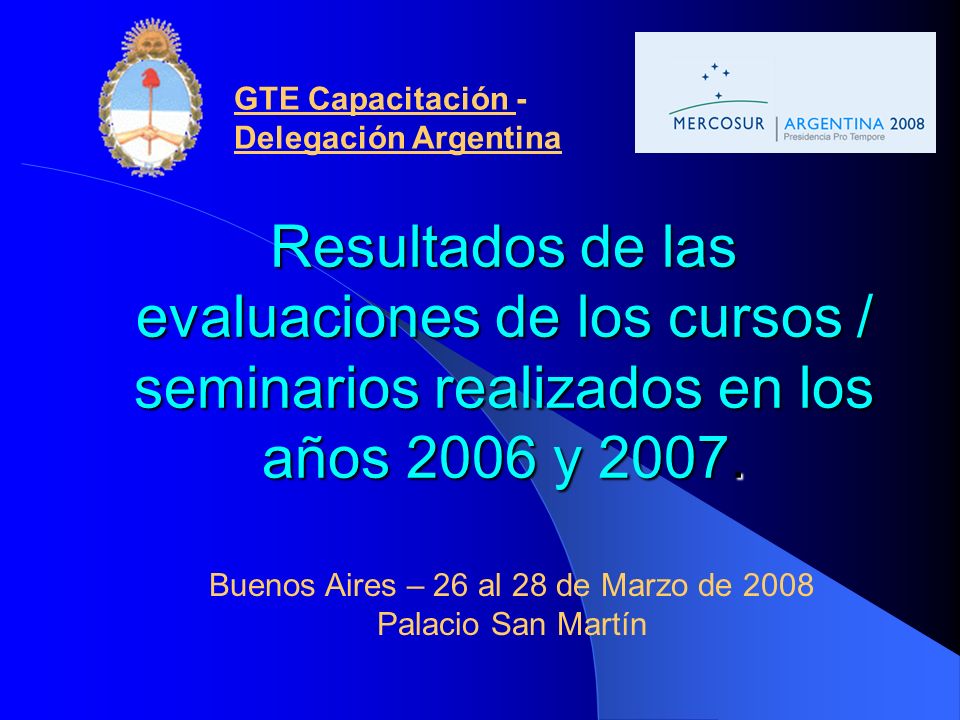 GTE Capacitación - Delegación Argentina

MERCOSUR | ARGENTINA 2008
Presidencia Pro Tempore

Resultados de las evaluaciones de los cursos / seminarios realizados en los años 2006 y 2007.

Buenos Aires – 26 al 28 de Marzo de 2008
Palacio San Martín